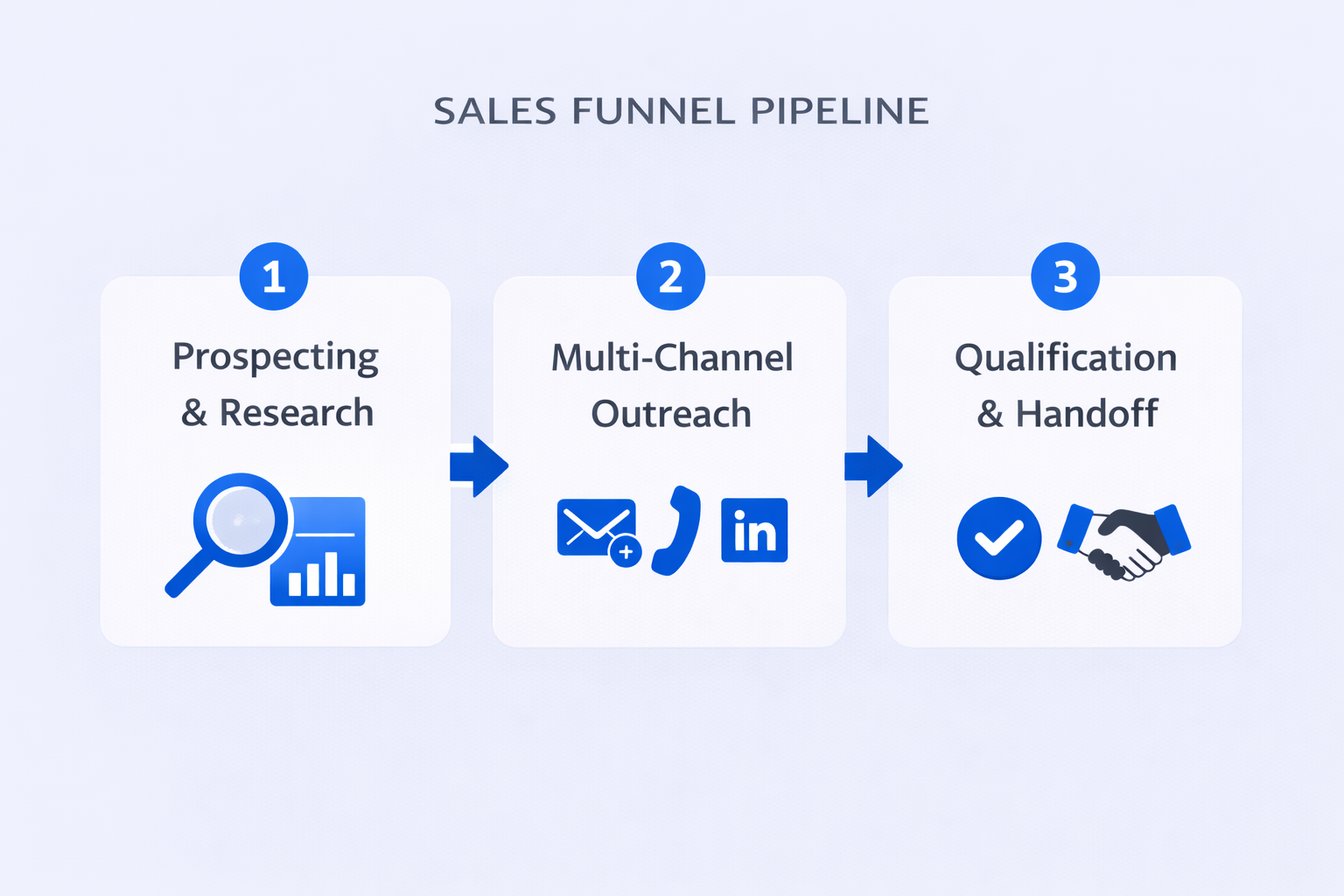 SALES FUNNEL PIPELINE

1
Prospecting & Research

2
Multi-Channel Outreach

in

3
Qualification & Handoff